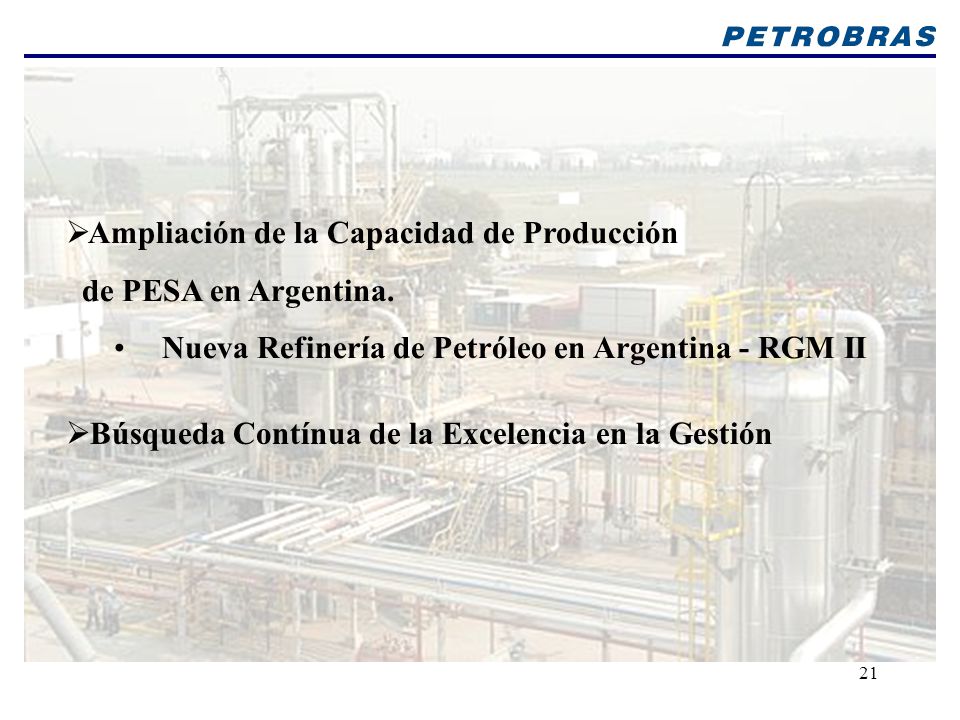 PETROBRAS

➢Ampliación de la Capacidad de Producción de PESA en Argentina.

• Nueva Refinería de Petróleo en Argentina - RGM II

➢Búsqueda Contínua de la Excelencia en la Gestión

21